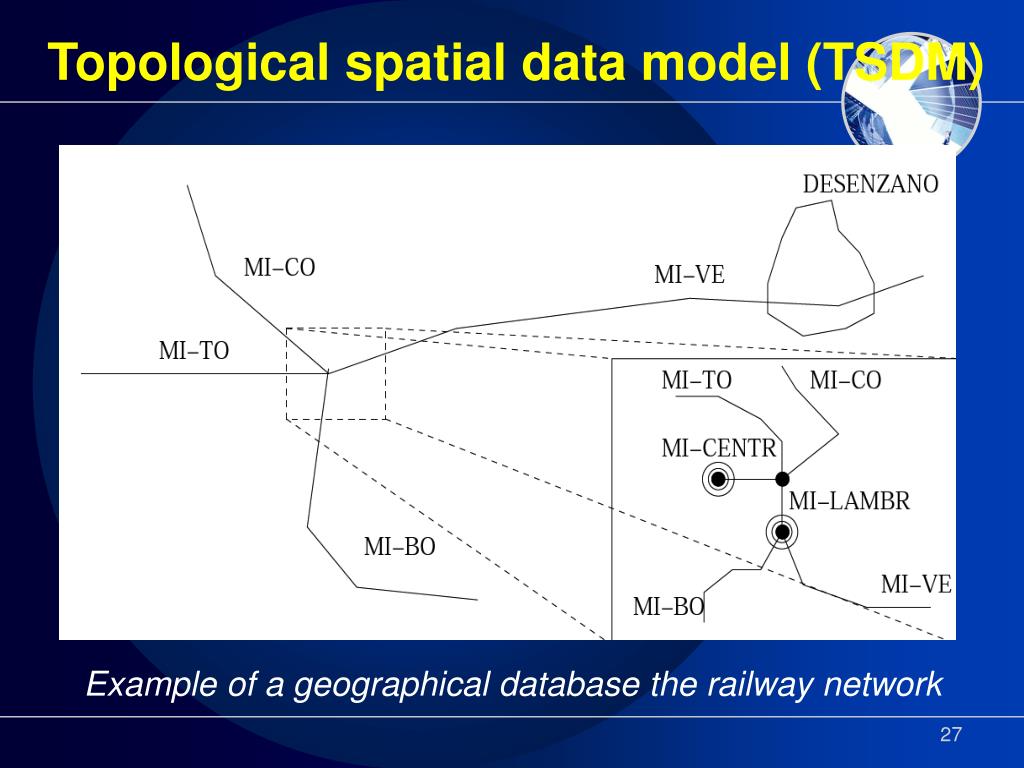 Topological spatial data model (TSDM)

DESENZANO

MI–CO

MI–VE

MI–TO

MI–TO

MI–CO

MI–CENTR

MI–LAMBR

MI–BO

MI–VE

MI–BO

Example of a geographical database the railway network

27